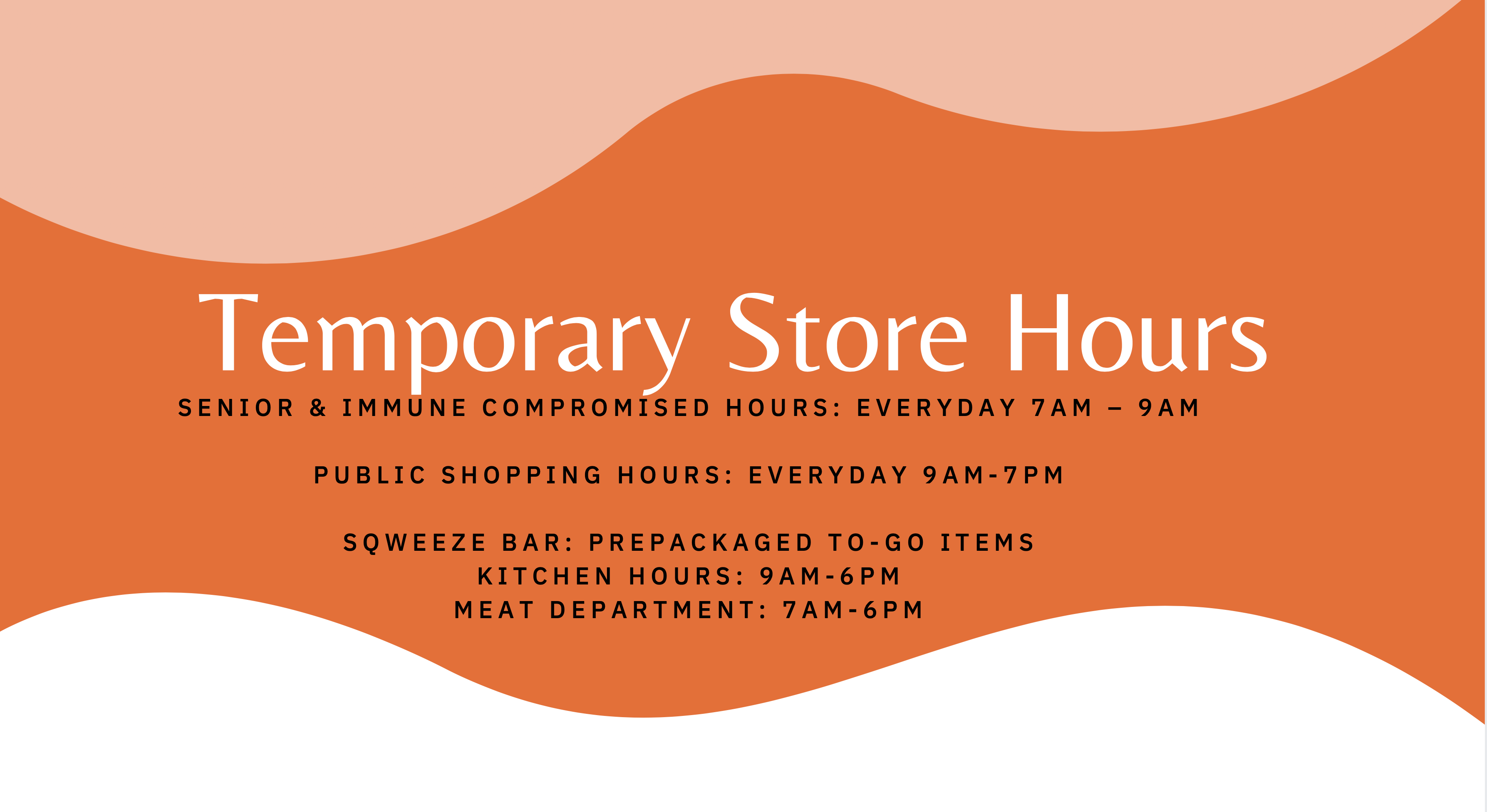 Temporary Store Hours

SENIOR & IMMUNE COMPROMISED HOURS: EVERYDAY 7AM – 9AM

PUBLIC SHOPPING HOURS: EVERYDAY 9AM-7PM

SQWEEZE BAR: PREPACKAGED TO-GO ITEMS
KITCHEN HOURS: 9AM-6PM
MEAT DEPARTMENT: 7AM-6PM